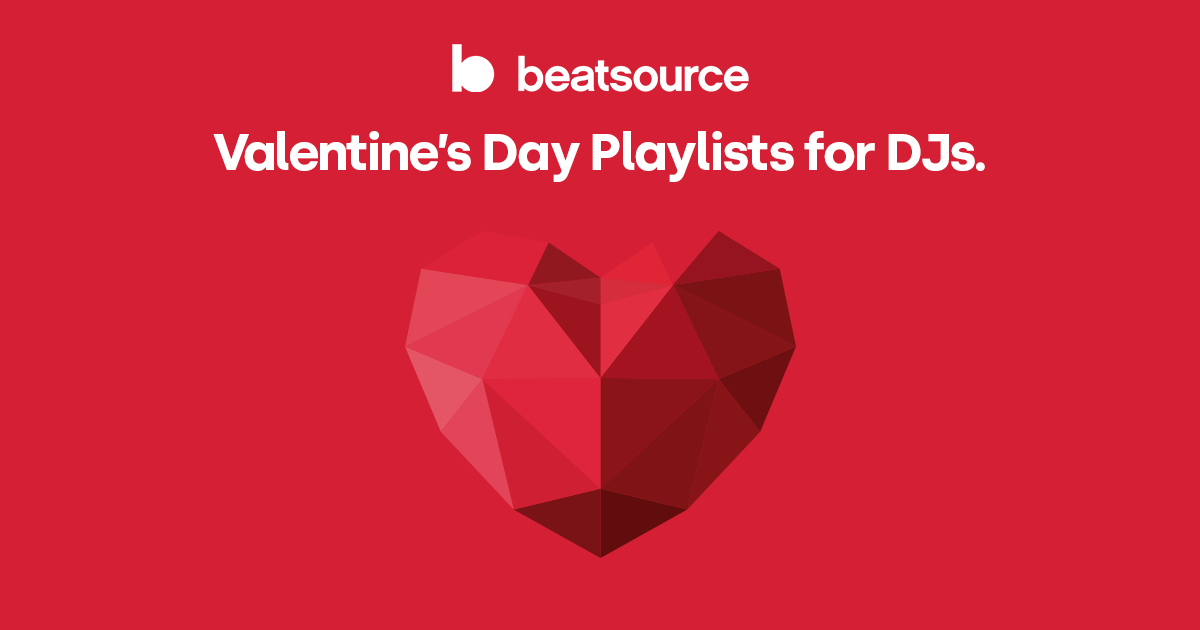 beatsource

Valentine's Day Playlists for DJs.